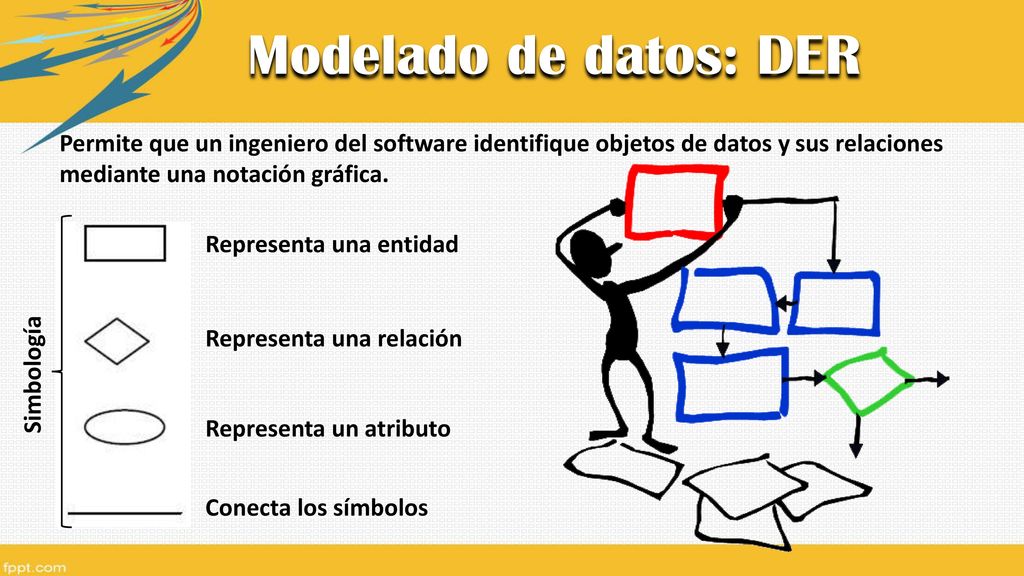 Modelado de datos: DER

Permite que un ingeniero del software identifique objetos de datos y sus relaciones mediante una notación gráfica.

Simbología

Representa una entidad

Representa una relación

Representa un atributo

Conecta los símbolos

fppt.com